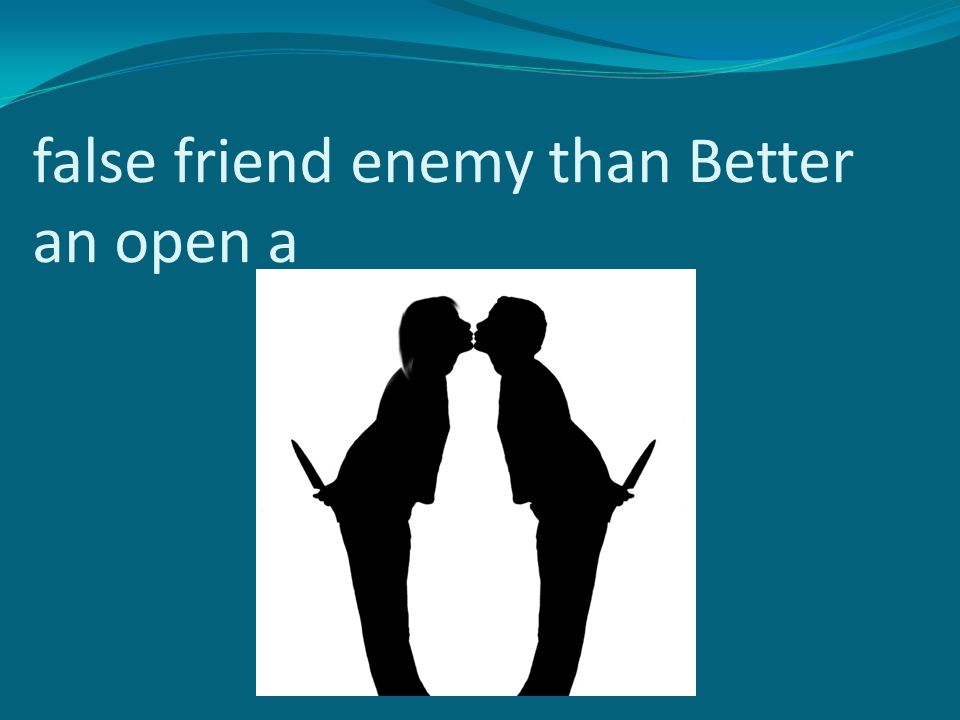 false friend enemy than Better an open a